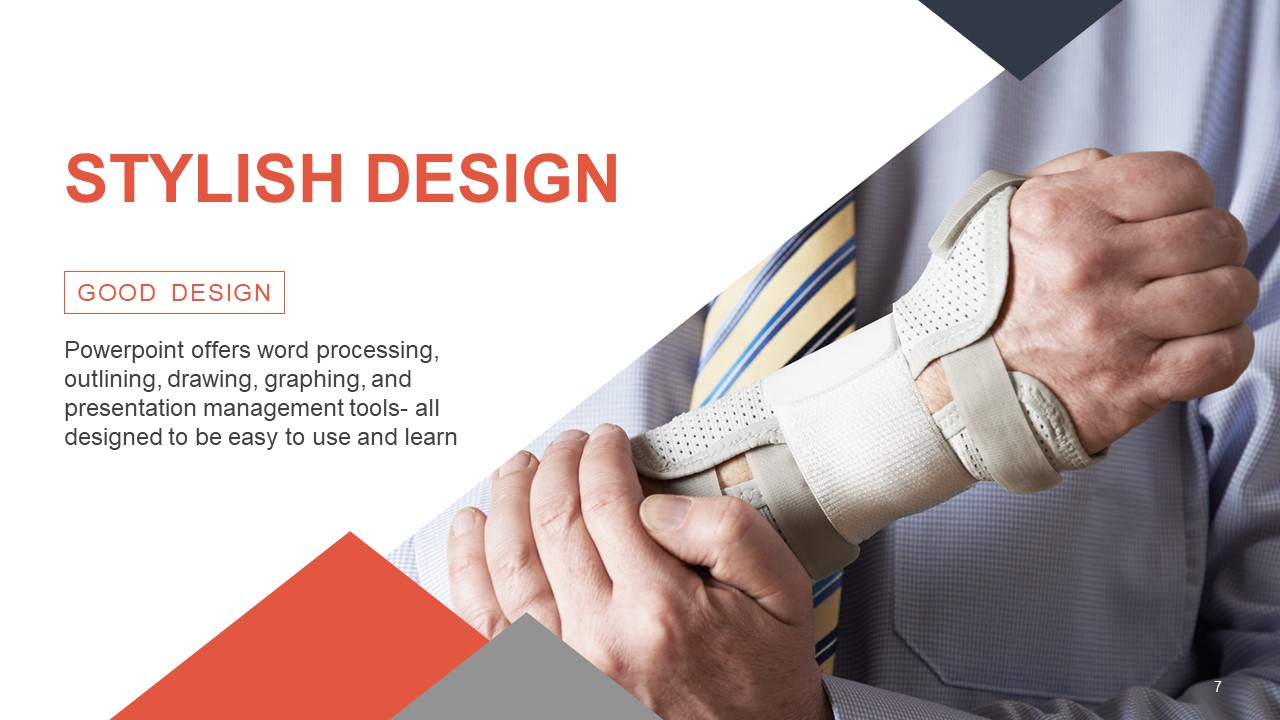 STYLISH DESIGN

GOOD DESIGN

Powerpoint offers word processing, outlining, drawing, graphing, and presentation management tools- all designed to be easy to use and learn

7